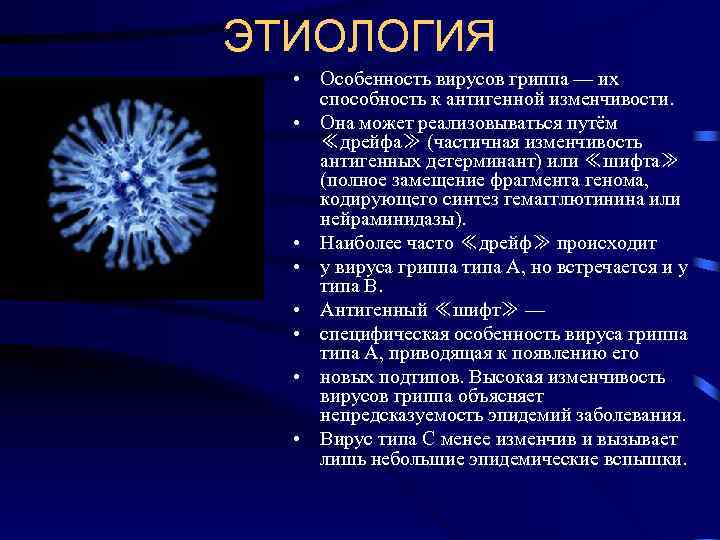 ЭТИОЛОГИЯ

• Особенность вирусов гриппа — их способность к антигенной изменчивости.
• Она может реализовываться путём ≪дрейфа≫ (частичная изменчивость антигенных детерминант) или ≪шифта≫ (полное замещение фрагмента генома, кодирующего синтез гемагглютинина или нейраминидазы).
• Наиболее часто ≪дрейф≫ происходит
• у вируса гриппа типа А, но встречается и у типа В.
• Антигенный ≪шифт≫ —
• специфическая особенность вируса гриппа типа А, приводящая к появлению его
• новых подтипов. Высокая изменчивость вирусов гриппа объясняет непредсказуемость эпидемий заболевания.
• Вирус типа С менее изменчив и вызывает лишь небольшие эпидемические вспышки.